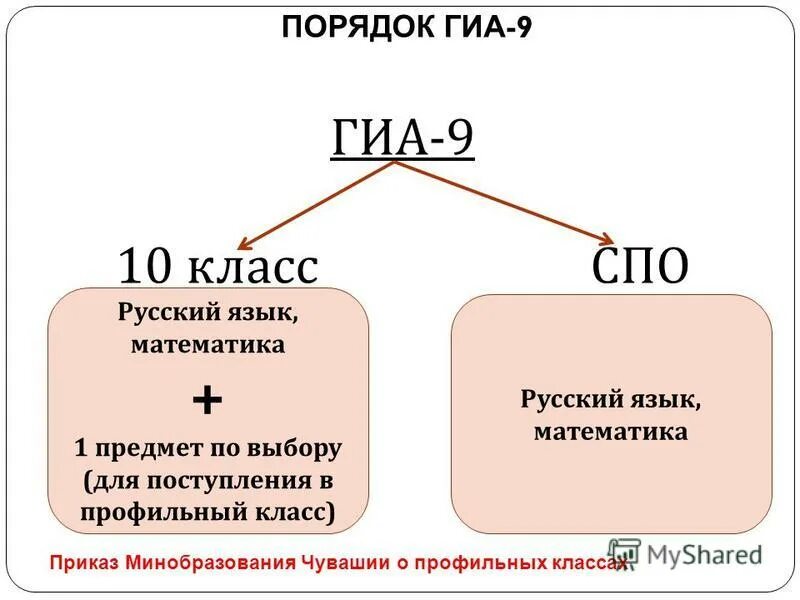 ПОРЯДОК ГИА-9

ГИА-9

10 класс

СПО

Русский язык, математика

+

1 предмет по выбору (для поступления в профильный класс)

Русский язык, математика

Приказ Минобразования Чувашии о профильных классах

MyShared